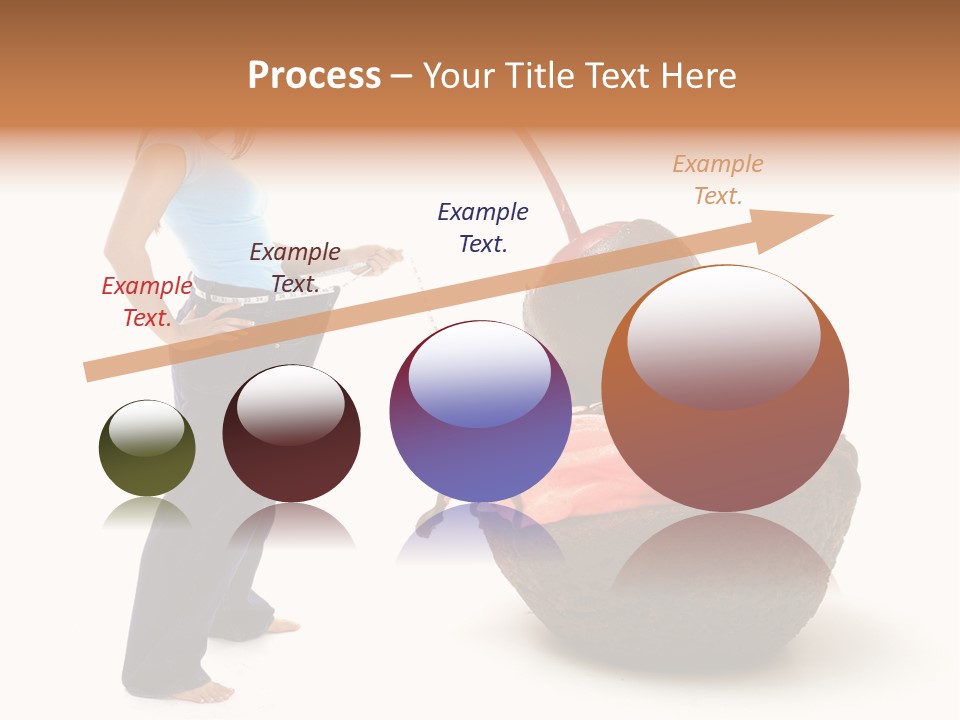 Process – Your Title Text Here

Example Text.

Example Text.

Example Text.

Example Text.